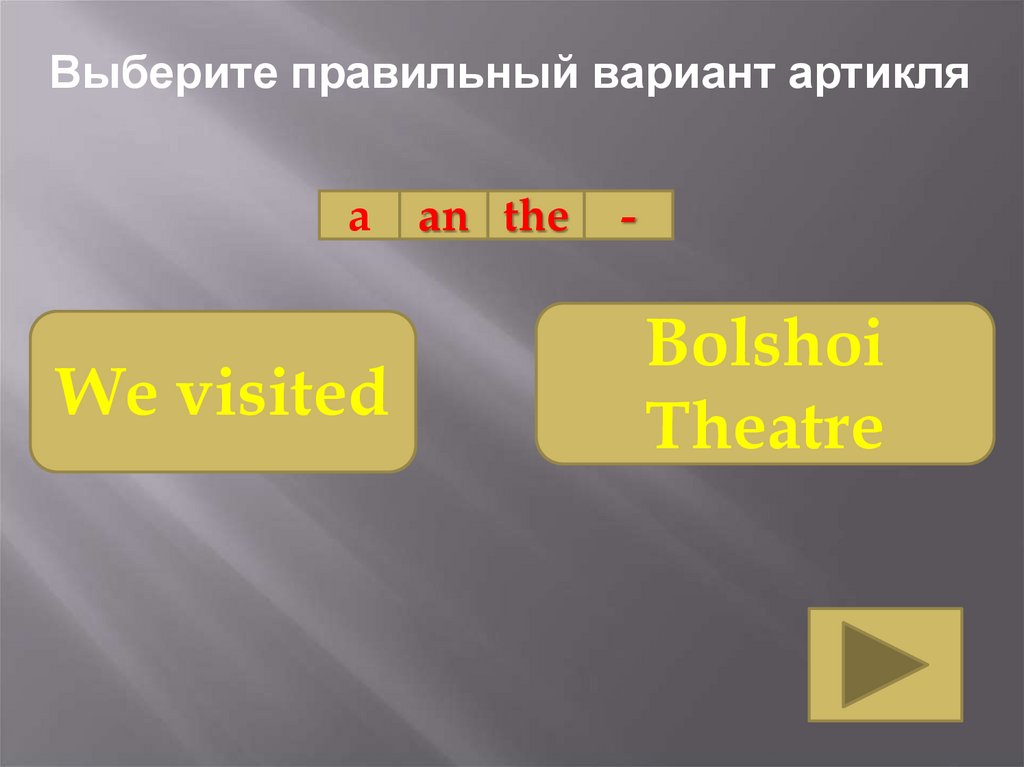 Выберите правильный вариант артикля

| a | an | the | - |
|---|---|---|---|

We visited

Bolshoi Theatre